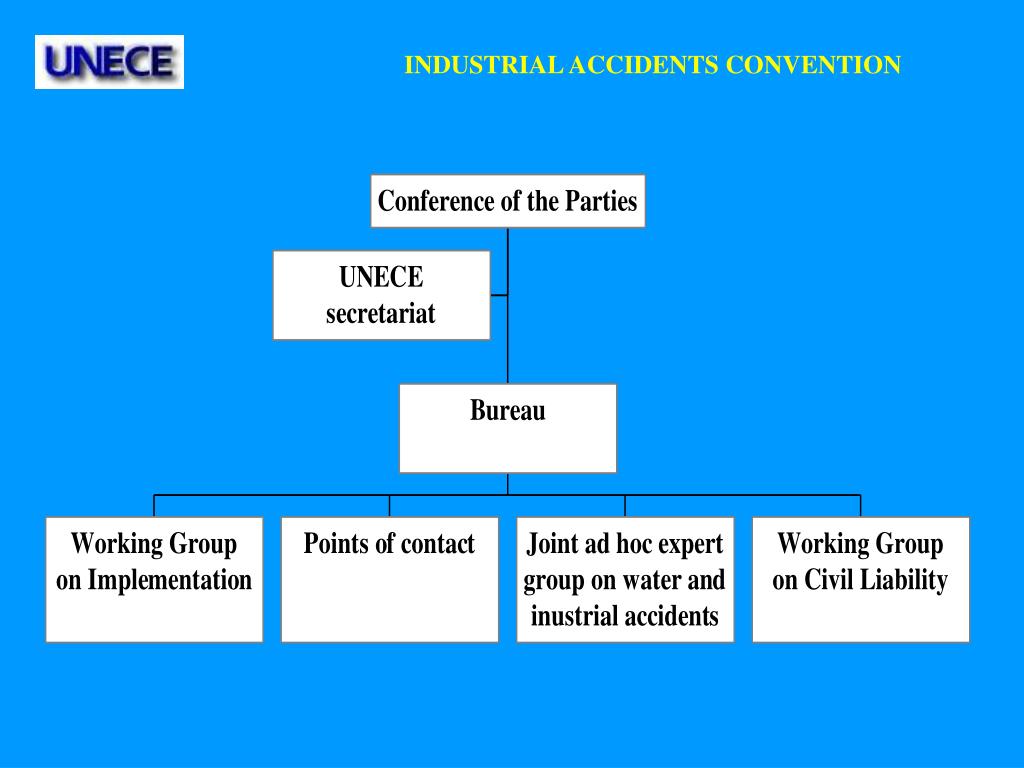 UNECE

INDUSTRIAL ACCIDENTS CONVENTION

Conference of the Parties

UNECE secretariat

Bureau

Working Group on Implementation

Points of contact

Joint ad hoc expert group on water and inustrial accidents

Working Group on Civil Liability